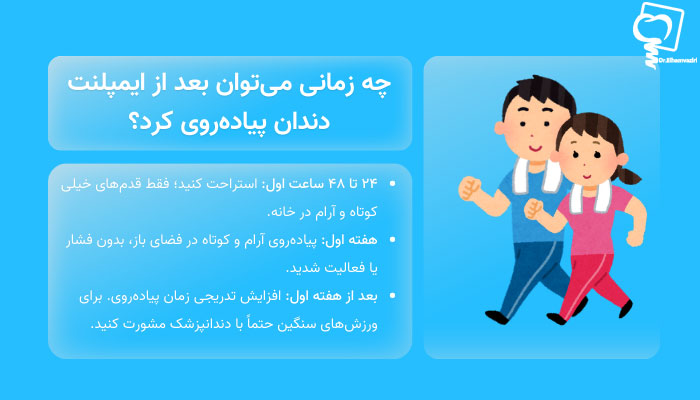 Dr.Elhamvaziri

چه زمانی می‌توان بعد از ایمپلنت دندان پیاده‌روی کرد؟

• ۲۴ تا ۴۸ ساعت اول: استراحت کنید؛ فقط قدم‌های خیلی کوتاه و آرام در خانه.

• هفته اول: پیاده‌روی آرام و کوتاه در فضای باز، بدون فشار یا فعالیت شدید.

• بعد از هفته اول: افزایش تدریجی زمان پیاده‌روی. برای ورزش‌های سنگین حتماً با دندانپزشک مشورت کنید.